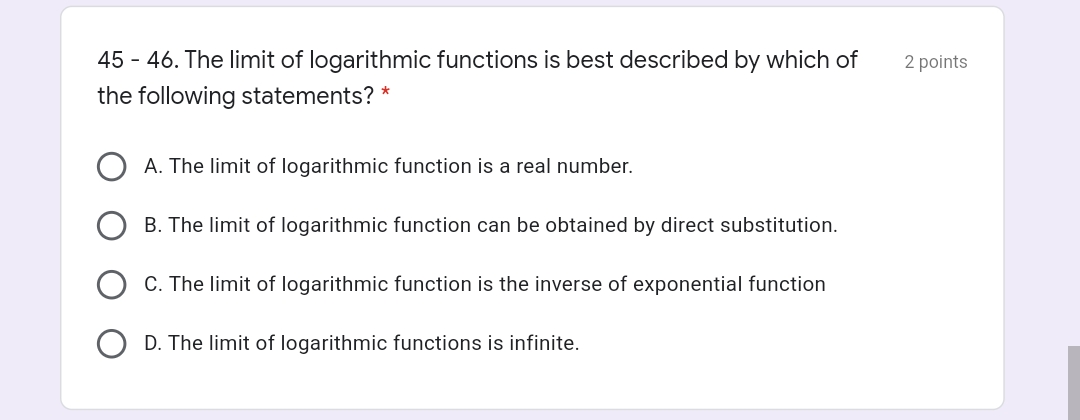 45 - 46. The limit of logarithmic functions is best described by which of the following statements? *

2 points

A. The limit of logarithmic function is a real number.

B. The limit of logarithmic function can be obtained by direct substitution.

C. The limit of logarithmic function is the inverse of exponential function

D. The limit of logarithmic functions is infinite.